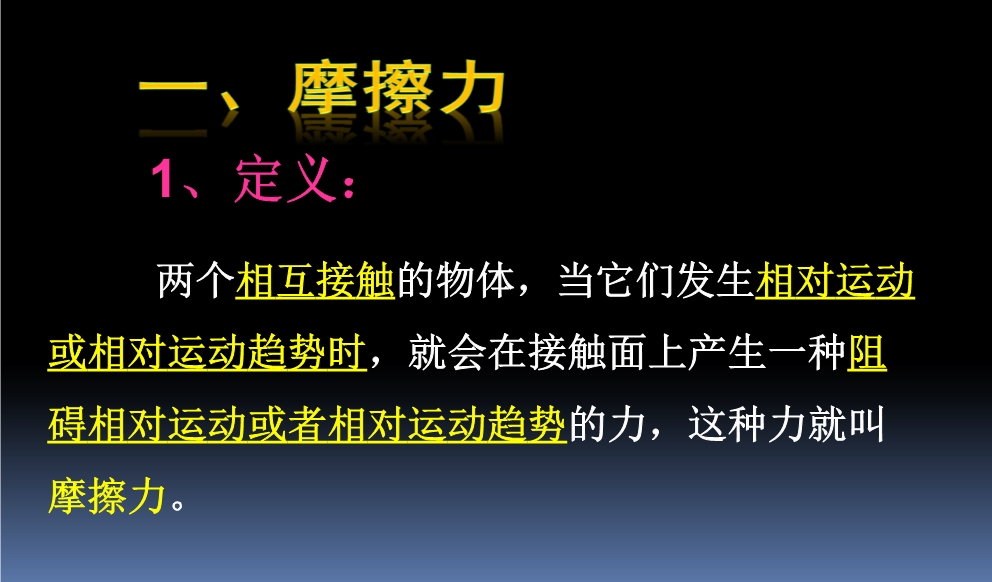 一、摩擦力

1、定义：

两个相互接触的物体，当它们发生相对运动或相对运动趋势时，就会在接触面上产生一种阻碍相对运动或者相对运动趋势的力，这种力就叫摩擦力。